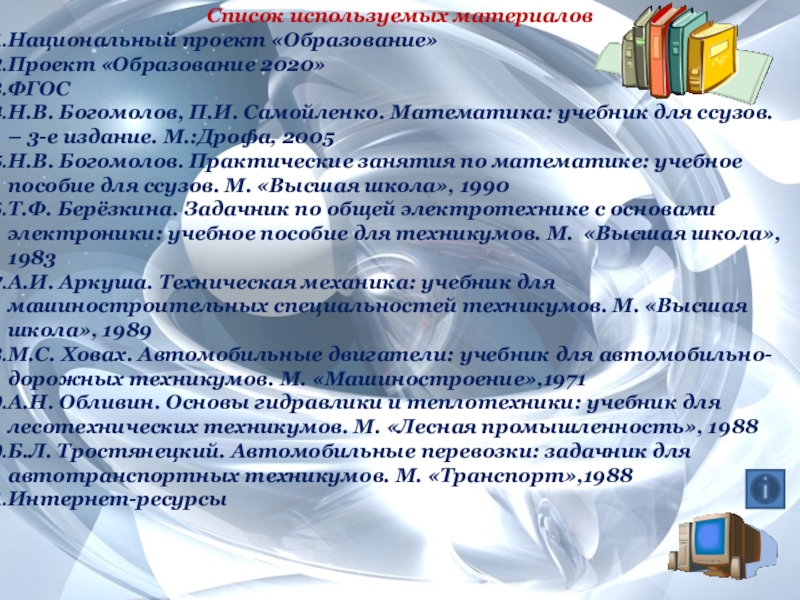 Список используемых материалов

.Национальный проект «Образование»
.Проект «Образование 2020»
.ФГОС
.Н.В. Богомолов, П.И. Самойленко. Математика: учебник для ссузов. – 3-е издание. М.:Дрофа, 2005
.Н.В. Богомолов. Практические занятия по математике: учебное пособие для ссузов. М. «Высшая школа», 1990
.Т.Ф. Берёзкина. Задачник по общей электротехнике с основами электроники: учебное пособие для техникумов. М. «Высшая школа», 1983
.А.И. Аркуша. Техническая механика: учебник для машиностроительных специальностей техникумов. М. «Высшая школа», 1989
.М.С. Ховах. Автомобильные двигатели: учебник для автомобильно-дорожных техникумов. М. «Машиностроение»,1971
.А.Н. Обливин. Основы гидравлики и теплотехники: учебник для лесотехнических техникумов. М. «Лесная промышленность», 1988
.Б.Л. Тростянецкий. Автомобильные перевозки: задачник для автотранспортных техникумов. М. «Транспорт»,1988
.Интернет-ресурсы